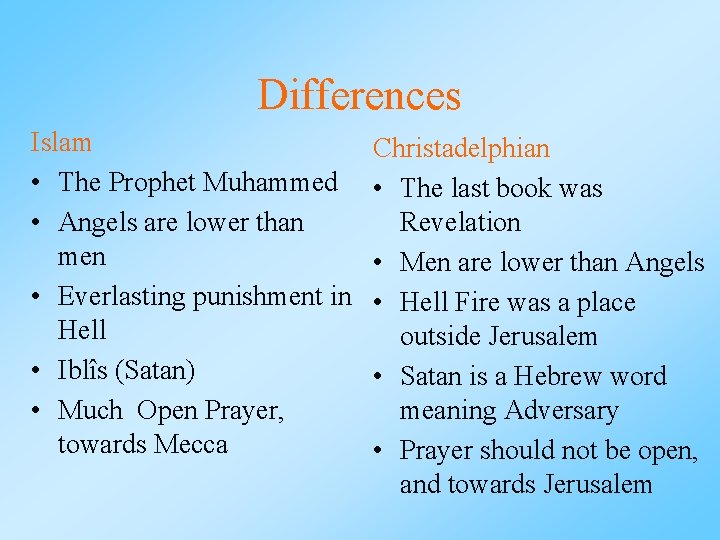 Differences

Islam

• The Prophet Muhammed
• Angels are lower than men
• Everlasting punishment in Hell
• Iblîs (Satan)
• Much Open Prayer, towards Mecca

Christadelphian

• The last book was Revelation
• Men are lower than Angels
• Hell Fire was a place outside Jerusalem
• Satan is a Hebrew word meaning Adversary
• Prayer should not be open, and towards Jerusalem